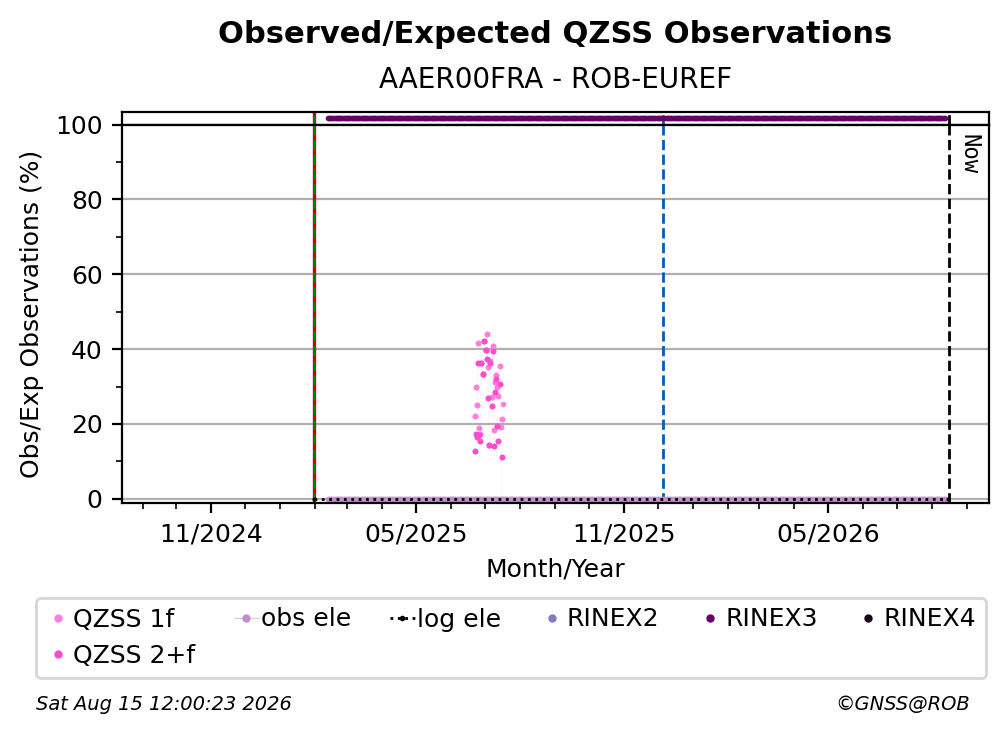 Observed/Expected QZSS Observations
AAER00FRA - ROB-EUREF

Obs/Exp Observations (%)
100
80
60
40
20
0

Now

11/2024
05/2025
11/2025
05/2026
Month/Year

QZSS 1f
obs ele
log ele
RINEX2
RINEX3
RINEX4
QZSS 2+f

Sat Aug 15 12:00:23 2026
©GNSS@ROB